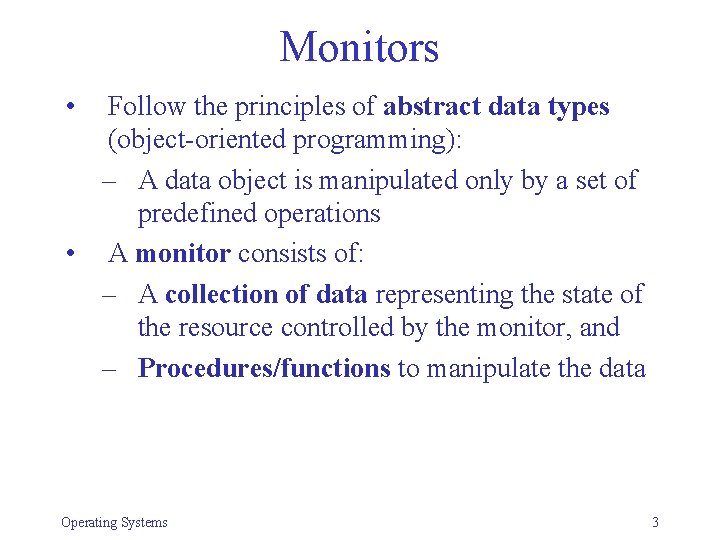 Monitors

• Follow the principles of abstract data types (object-oriented programming):
– A data object is manipulated only by a set of predefined operations
• A monitor consists of:
– A collection of data representing the state of the resource controlled by the monitor, and
– Procedures/functions to manipulate the data

Operating Systems

3